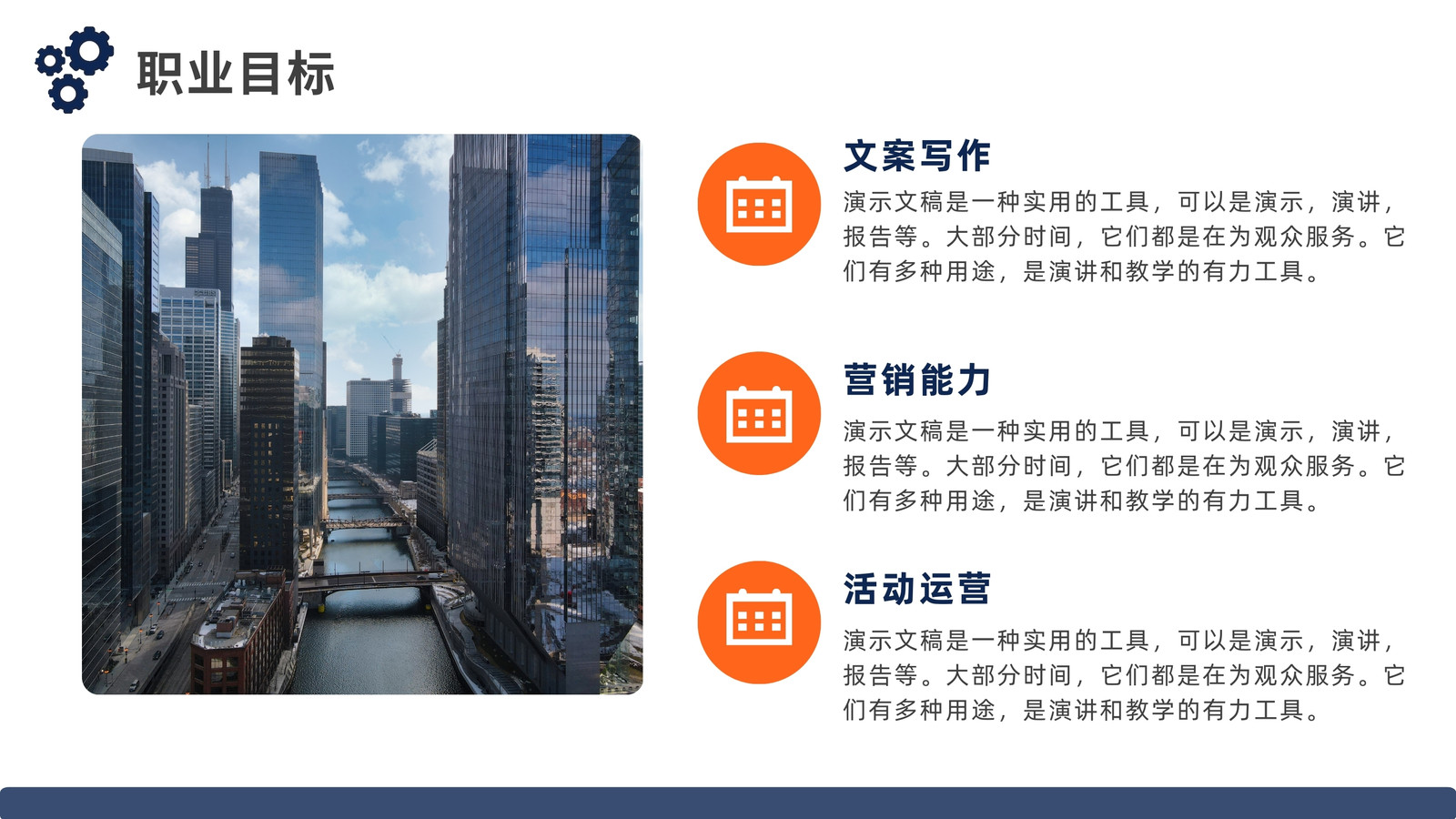 职业目标

文案写作

演示文稿是一种实用的工具，可以是演示，演讲，报告等。大部分时间，它们都是在为观众服务。它们有多种用途，是演讲和教学的有力工具。

营销能力

演示文稿是一种实用的工具，可以是演示，演讲，报告等。大部分时间，它们都是在为观众服务。它们有多种用途，是演讲和教学的有力工具。

活动运营

演示文稿是一种实用的工具，可以是演示，演讲，报告等。大部分时间，它们都是在为观众服务。它们有多种用途，是演讲和教学的有力工具。